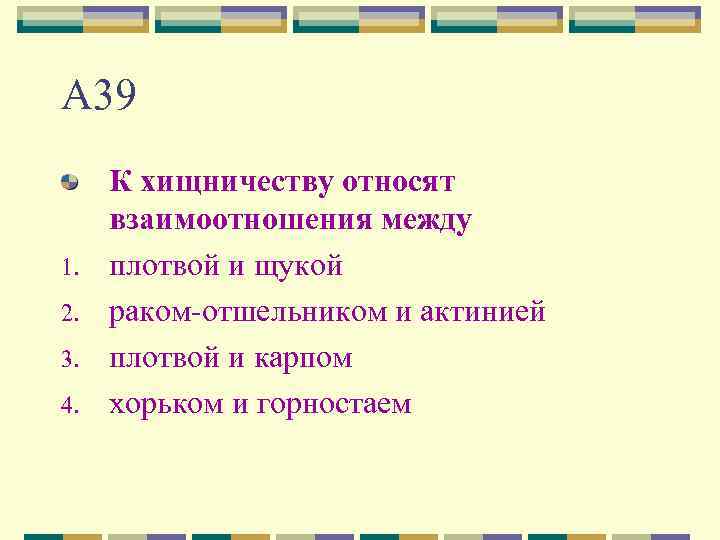 А39

К хищничеству относят взаимоотношения между

1. плотвой и щукой
2. раком-отшельником и актинией
3. плотвой и карпом
4. хорьком и горностаем